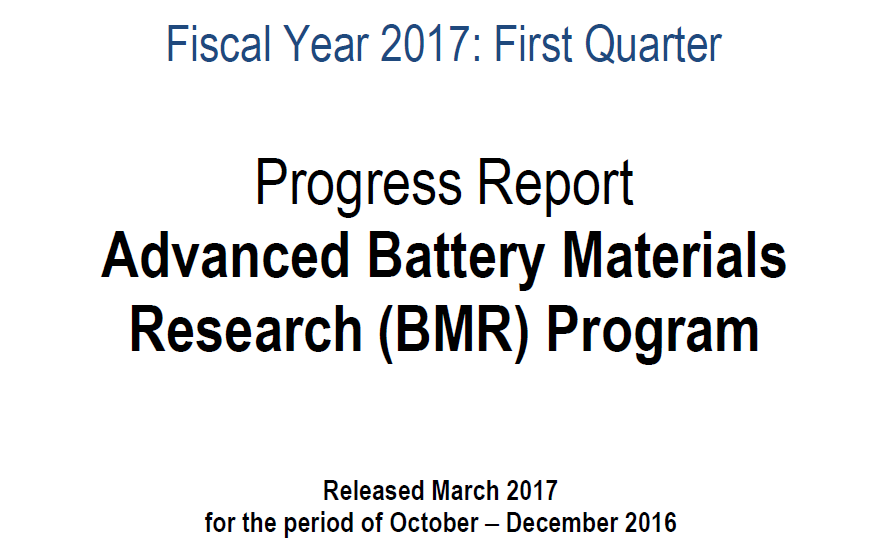 Fiscal Year 2017: First Quarter

Progress Report
Advanced Battery Materials Research (BMR) Program

Released March 2017
for the period of October – December 2016